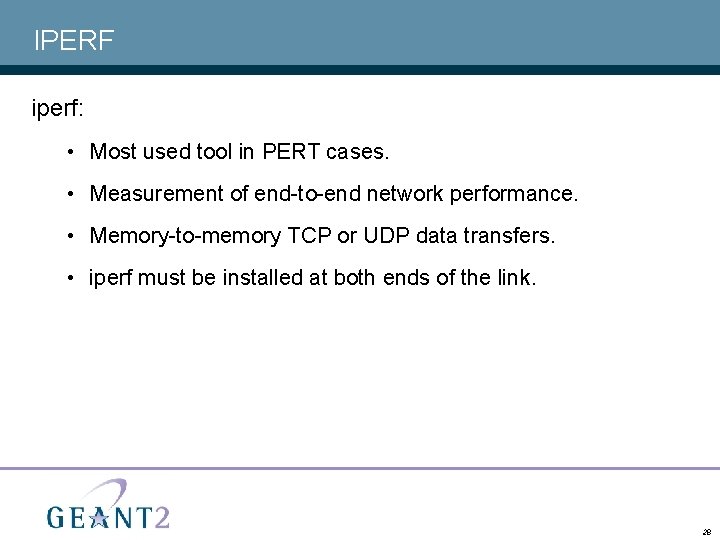 IPERF

iperf:

• Most used tool in PERT cases.

• Measurement of end-to-end network performance.

• Memory-to-memory TCP or UDP data transfers.

• iperf must be installed at both ends of the link.

GEANT2

28